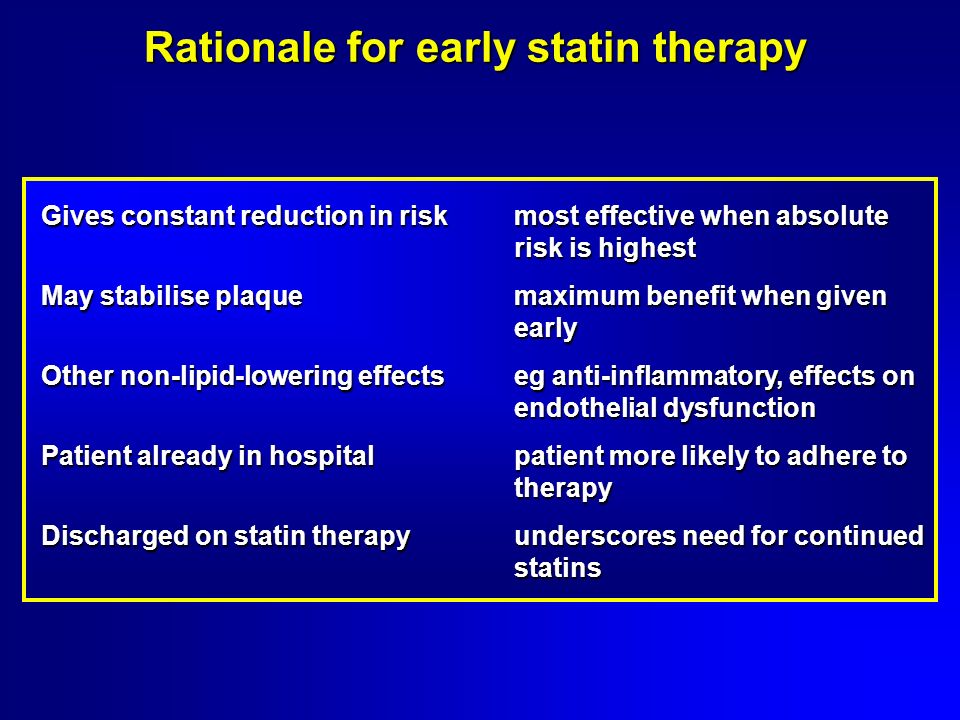 Rationale for early statin therapy

| | |
|---|---|
| Gives constant reduction in risk | most effective when absolute risk is highest |
| May stabilise plaque | maximum benefit when given early |
| Other non-lipid-lowering effects | eg anti-inflammatory, effects on endothelial dysfunction |
| Patient already in hospital | patient more likely to adhere to therapy |
| Discharged on statin therapy | underscores need for continued statins |